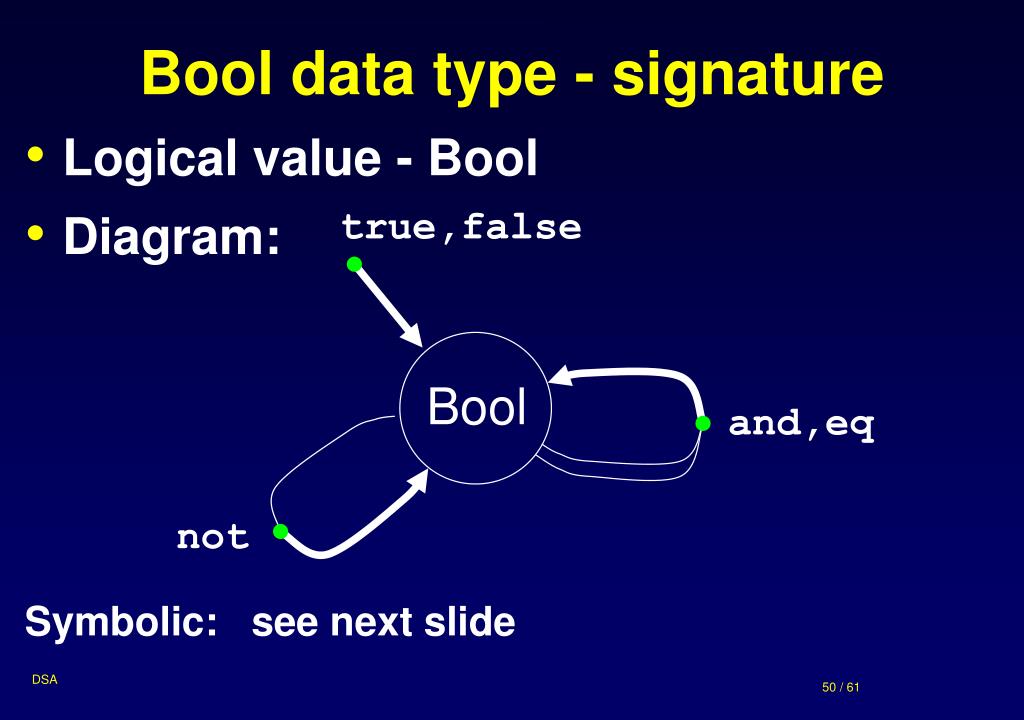 Bool data type - signature

• Logical value - Bool

• Diagram:

true,false

Bool

and,eq

not

Symbolic: see next slide

DSA

50 / 61